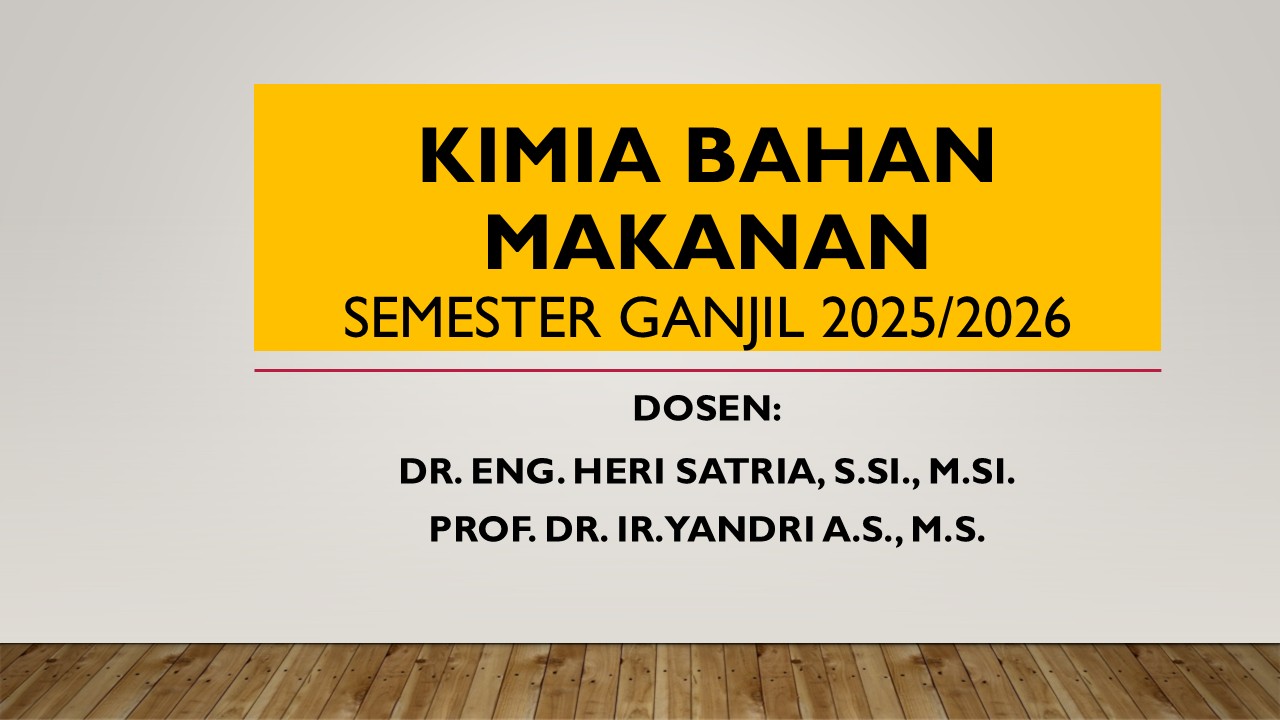 KIMIA BAHAN MAKANAN
SEMESTER GANJIL 2025/2026

DOSEN:

DR. ENG. HERI SATRIA, S.SI., M.SI.

PROF. DR. IR. YANDRI A.S., M.S.